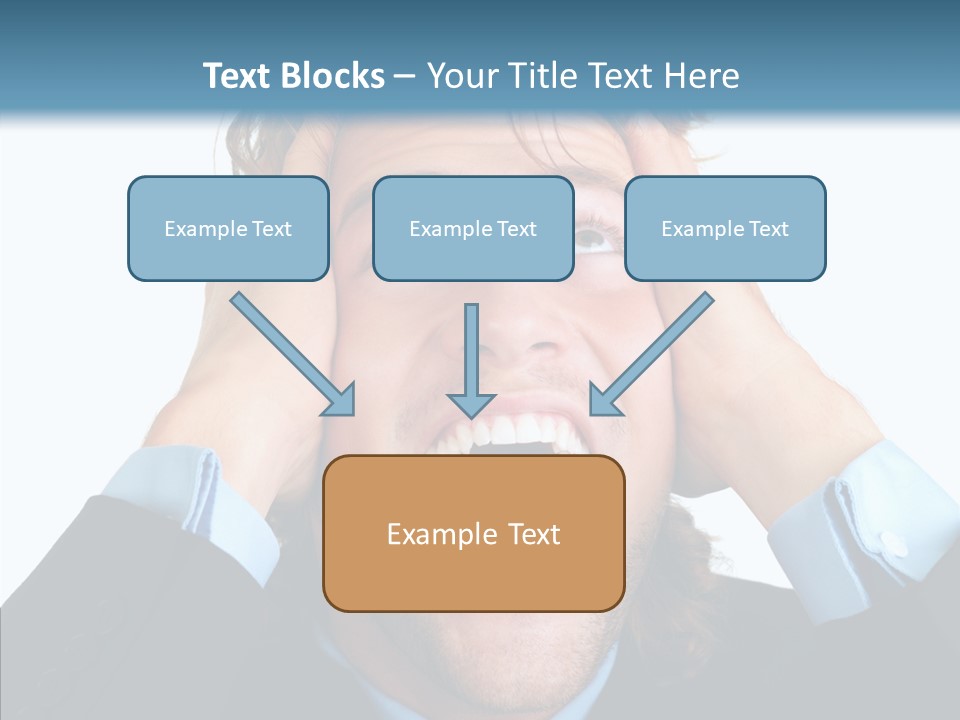 Text Blocks – Your Title Text Here

Example Text

Example Text

Example Text

Example Text